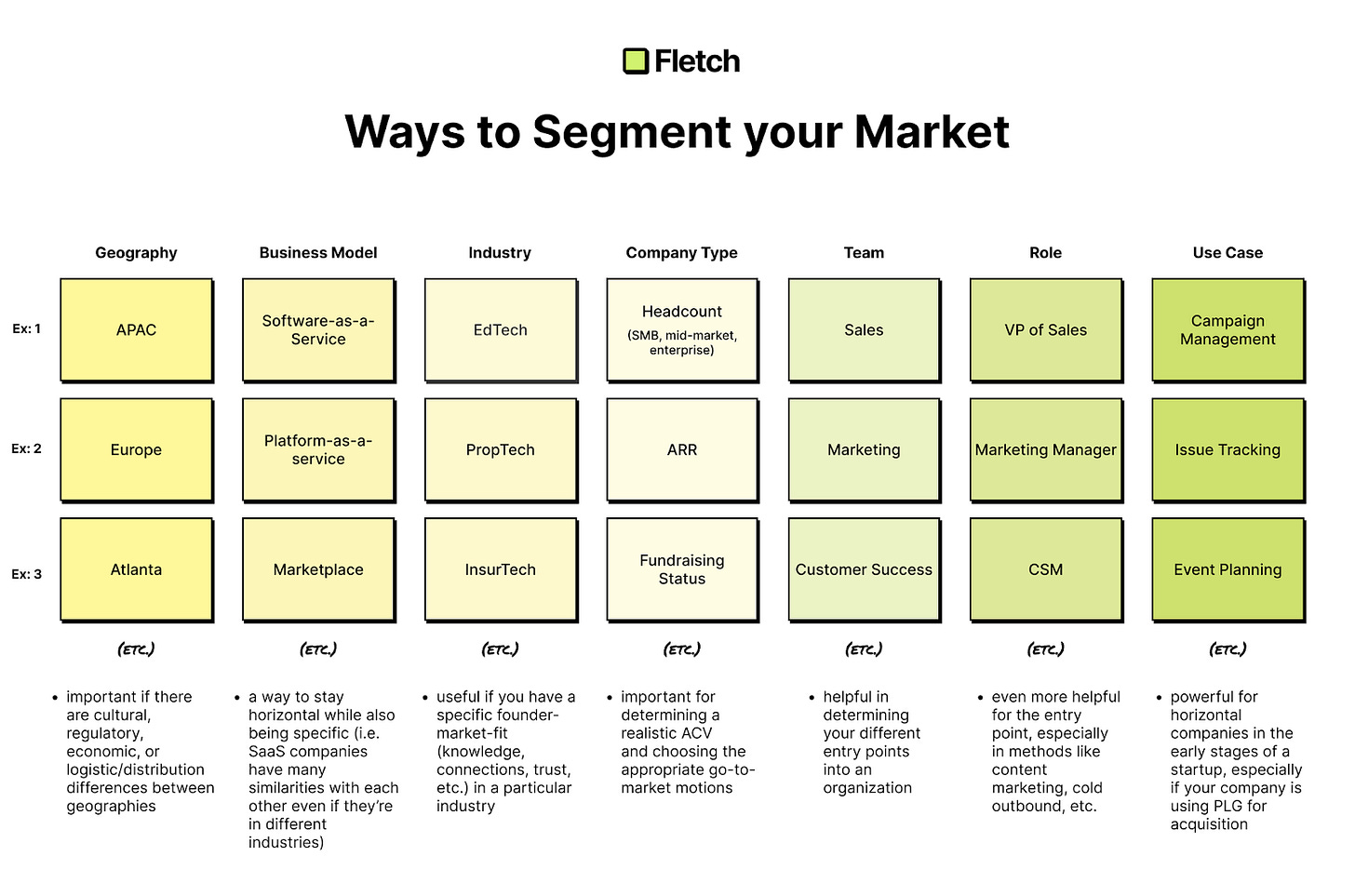 Fletch

Ways to Segment your Market

| | Geography | Business Model | Industry | Company Type | Team | Role | Use Case |
|---|---|---|---|---|---|---|---|
| Ex: 1 | APAC | Software-as-a-Service | EdTech | Headcount (SMB, mid-market, enterprise) | Sales | VP of Sales | Campaign Management |
| Ex: 2 | Europe | Platform-as-a-service | PropTech | ARR | Marketing | Marketing Manager | Issue Tracking |
| Ex: 3 | Atlanta | Marketplace | InsurTech | Fundraising Status | Customer Success | CSM | Event Planning |
| | (ETC.) | (ETC.) | (ETC.) | (ETC.) | (ETC.) | (ETC.) | (ETC.) |

• important if there are cultural, regulatory, economic, or logistic/distribution differences between geographies

• a way to stay horizontal while also being specific (i.e. SaaS companies have many similarities with each other even if they're in different industries)

• useful if you have a specific founder-market-fit (knowledge, connections, trust, etc.) in a particular industry

• important for determining a realistic ACV and choosing the appropriate go-to-market motions

• helpful in determining your different entry points into an organization

• even more helpful for the entry point, especially in methods like content marketing, cold outbound, etc.

• powerful for horizontal companies in the early stages of a startup, especially if your company is using PLG for acquisition